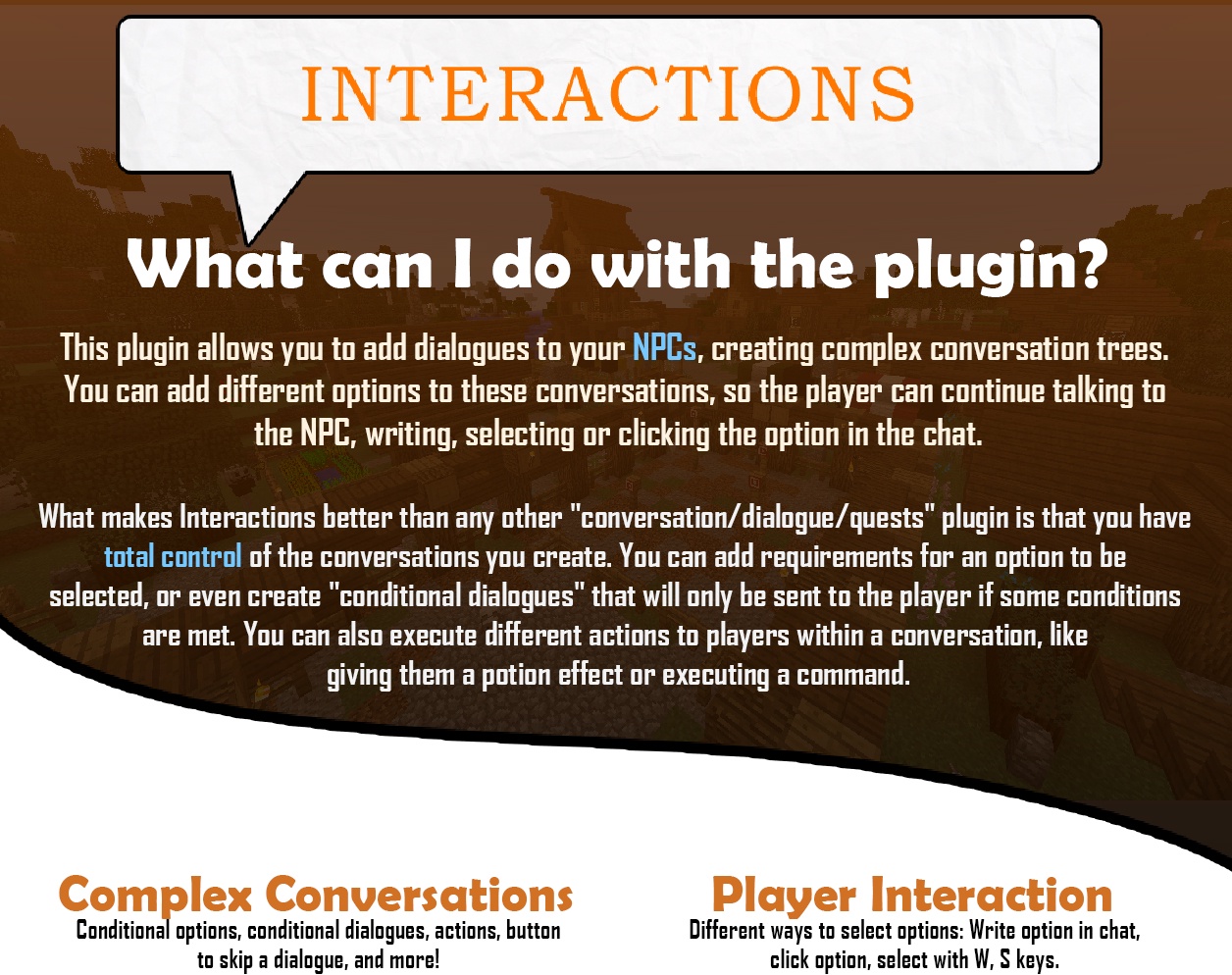 INTERACTIONS

What can I do with the plugin?

This plugin allows you to add dialogues to your NPCs, creating complex conversation trees. You can add different options to these conversations, so the player can continue talking to the NPC, writing, selecting or clicking the option in the chat.

What makes Interactions better than any other "conversation/dialogue/quests" plugin is that you have total control of the conversations you create. You can add requirements for an option to be selected, or even create "conditional dialogues" that will only be sent to the player if some conditions are met. You can also execute different actions to players within a conversation, like giving them a potion effect or executing a command.

Complex Conversations
Conditional options, conditional dialogues, actions, button to skip a dialogue, and more!

Player Interaction
Different ways to select options: Write option in chat, click option, select with W, S keys.